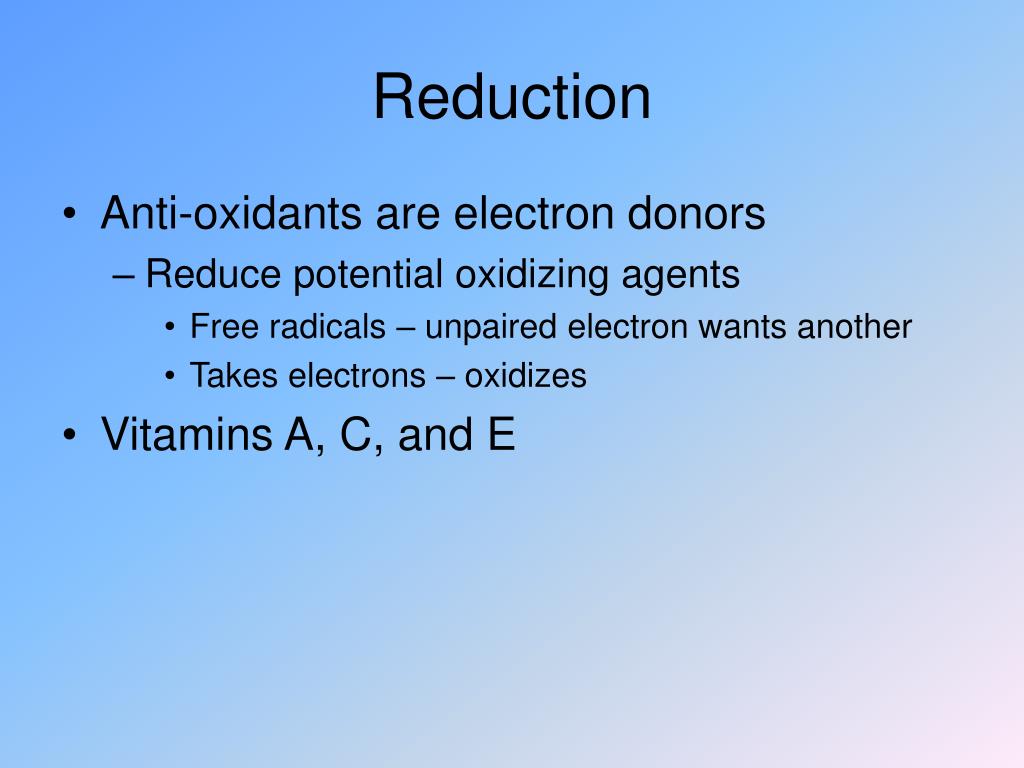 Reduction

• Anti-oxidants are electron donors
– Reduce potential oxidizing agents
• Free radicals – unpaired electron wants another
• Takes electrons – oxidizes
• Vitamins A, C, and E